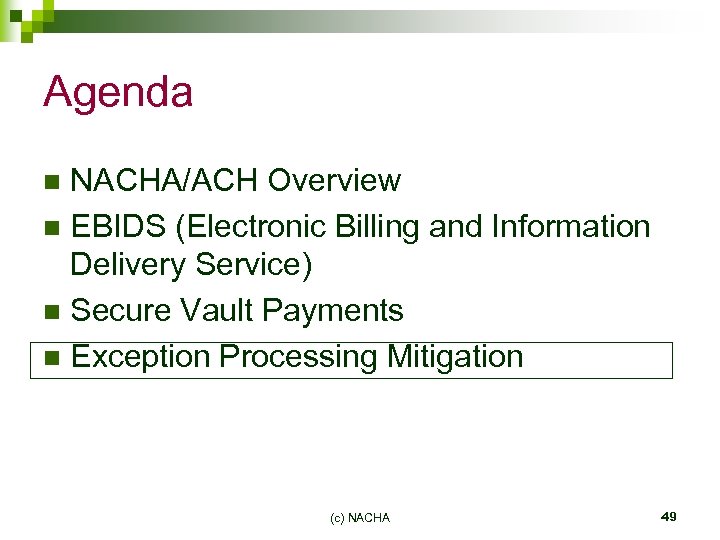 Agenda

- NACHA/ACH Overview
- EBIDS (Electronic Billing and Information Delivery Service)
- Secure Vault Payments
- Exception Processing Mitigation

(c) NACHA

49